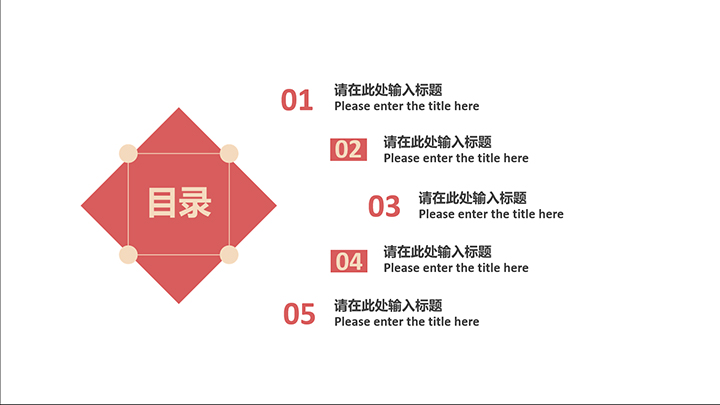 目录

01
请在此处输入标题
Please enter the title here

02
请在此处输入标题
Please enter the title here

03
请在此处输入标题
Please enter the title here

04
请在此处输入标题
Please enter the title here

05
请在此处输入标题
Please enter the title here